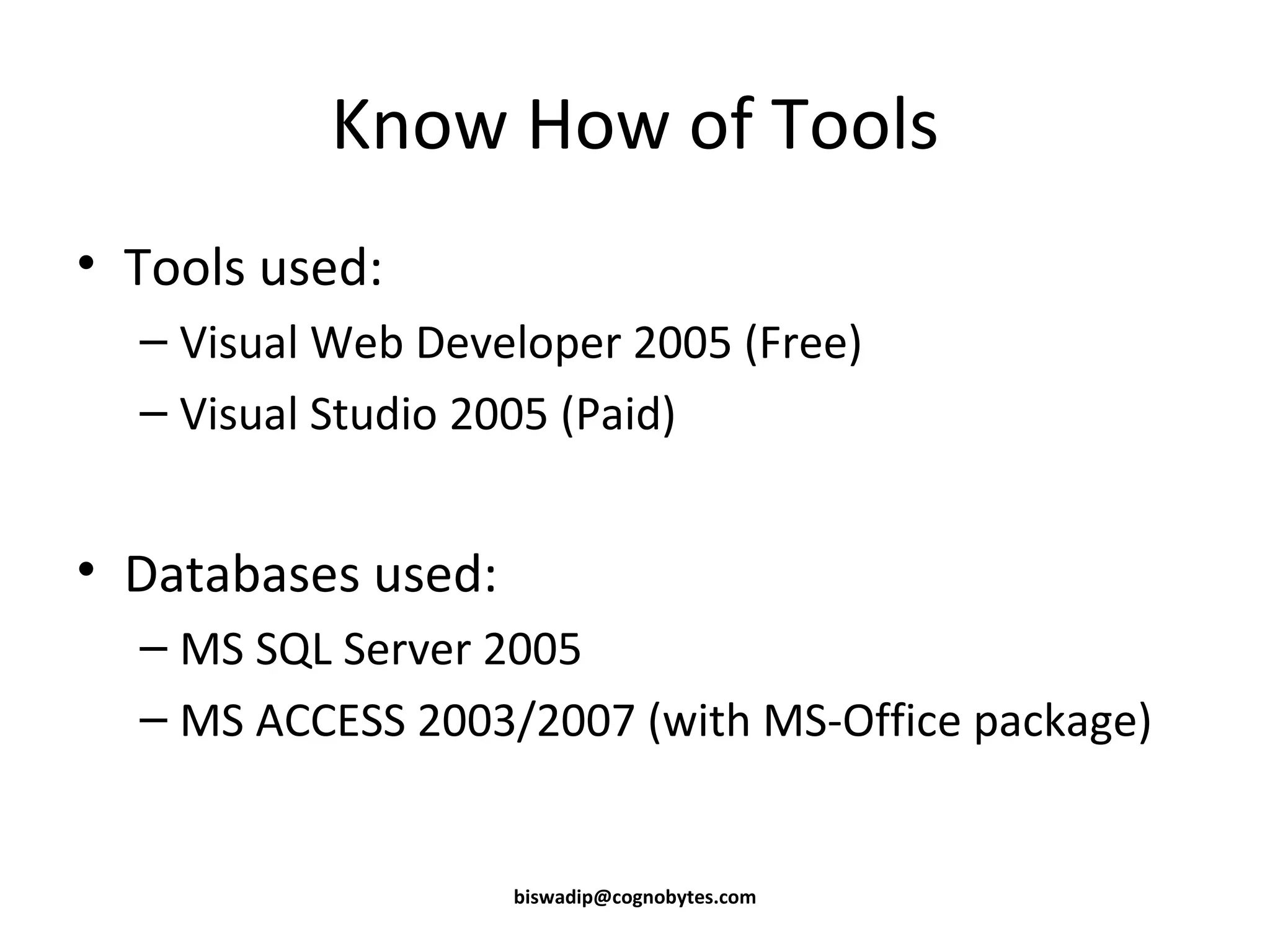 Know How of Tools

• Tools used:
– Visual Web Developer 2005 (Free)
– Visual Studio 2005 (Paid)

• Databases used:
– MS SQL Server 2005
– MS ACCESS 2003/2007 (with MS-Office package)

biswadip@cognobytes.com